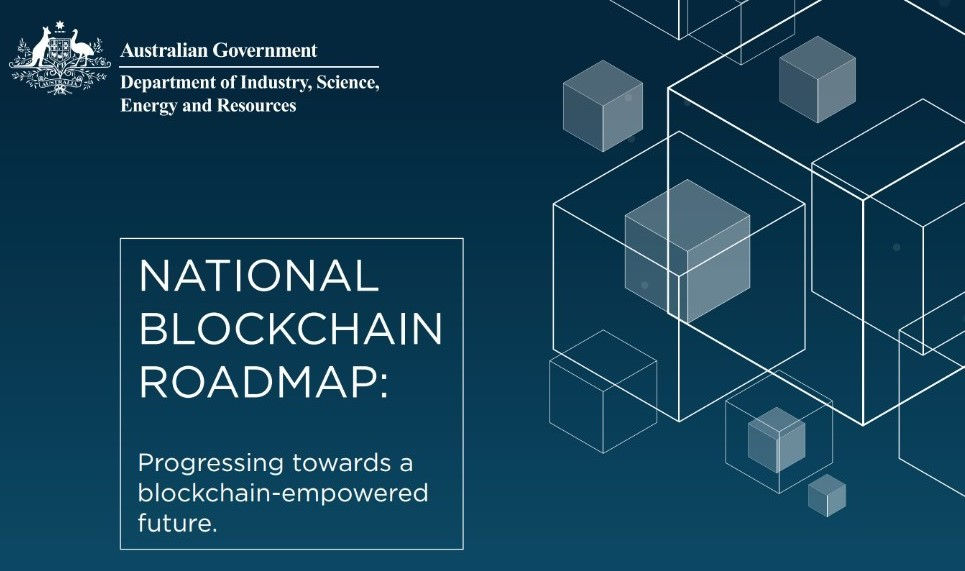 Australian Government
Department of Industry, Science, Energy and Resources

NATIONAL BLOCKCHAIN ROADMAP:

Progressing towards a blockchain-empowered future.